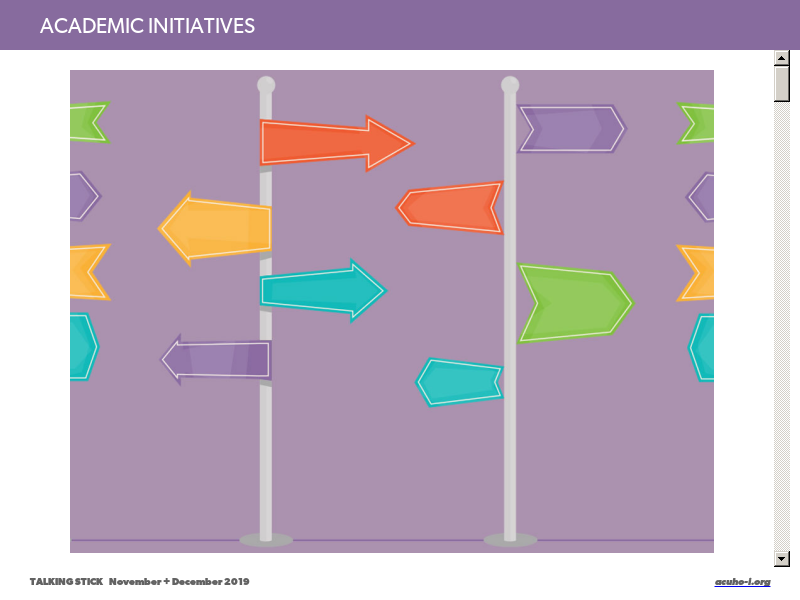 ACADEMIC INITIATIVES

TALKING STICK November + December 2019

acuho-i.org